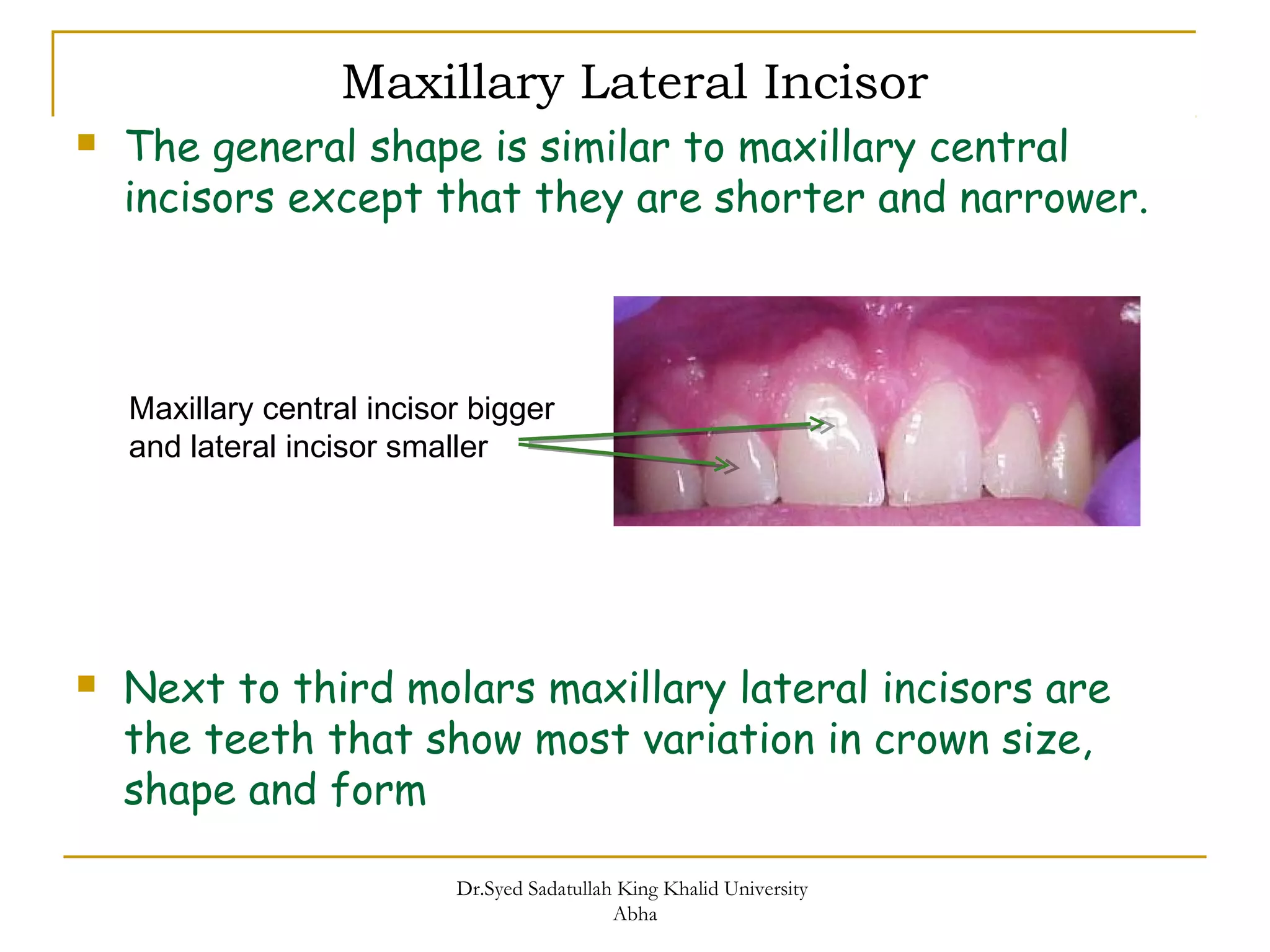 Maxillary Lateral Incisor

The general shape is similar to maxillary central incisors except that they are shorter and narrower.

Maxillary central incisor bigger and lateral incisor smaller

Next to third molars maxillary lateral incisors are the teeth that show most variation in crown size, shape and form

Dr.Syed Sadatullah King Khalid University Abha